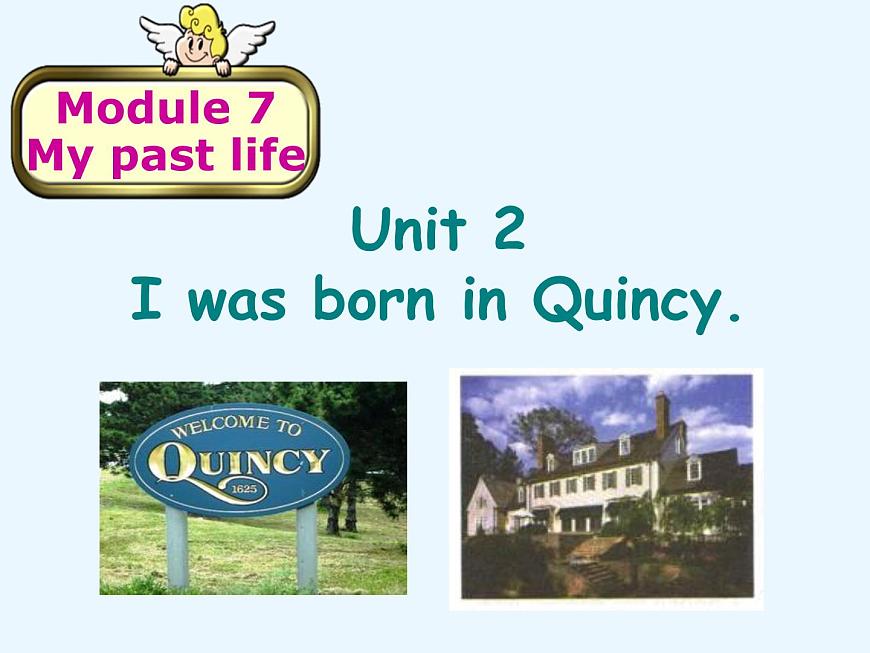 Module 7
My past life

Unit 2
I was born in Quincy.

WELCOME TO
QUINCY
1625